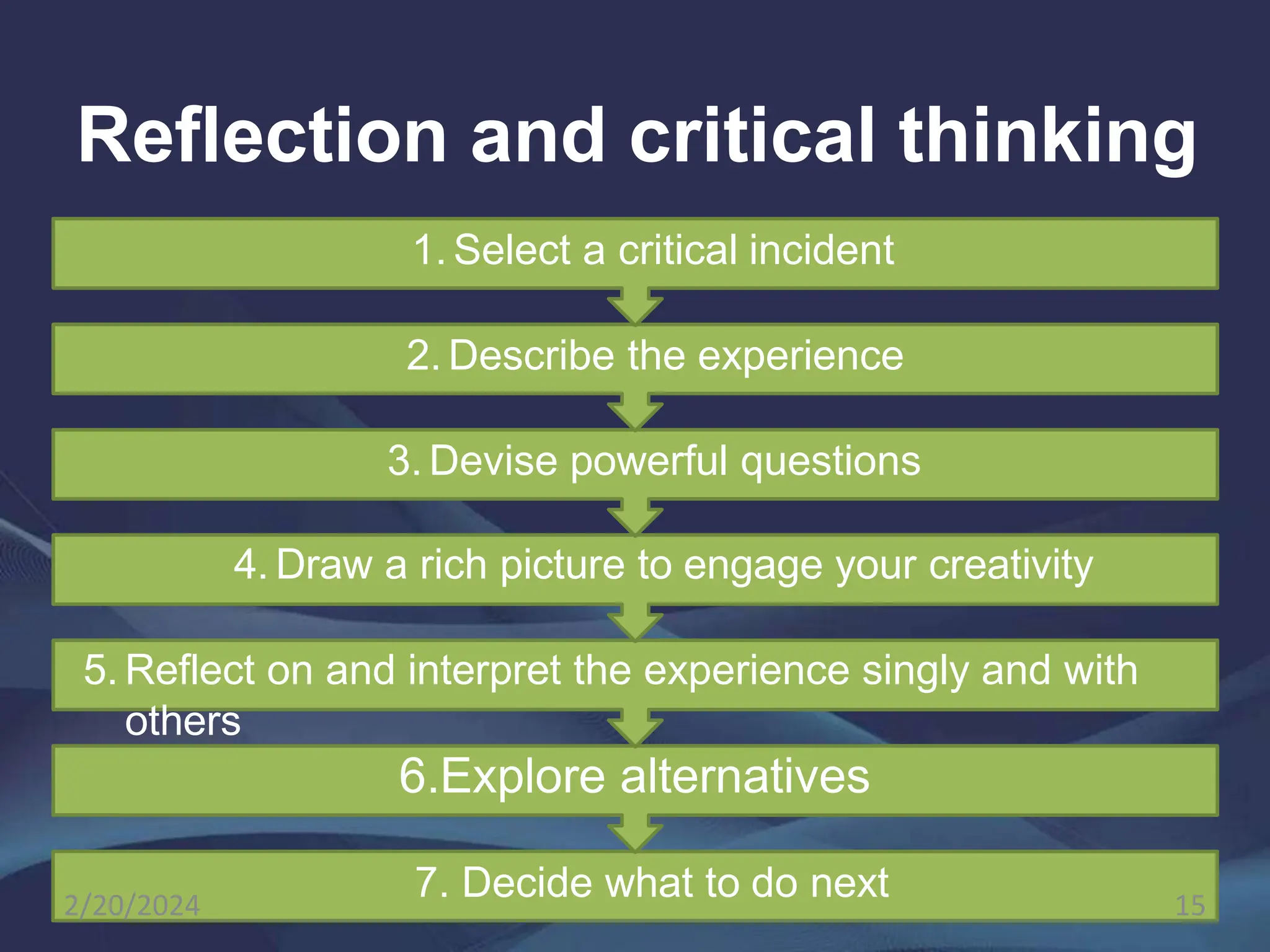 Reflection and critical thinking

1. Select a critical incident

2. Describe the experience

3. Devise powerful questions

4. Draw a rich picture to engage your creativity

5. Reflect on and interpret the experience singly and with others

6.Explore alternatives

7. Decide what to do next

2/20/2024

15